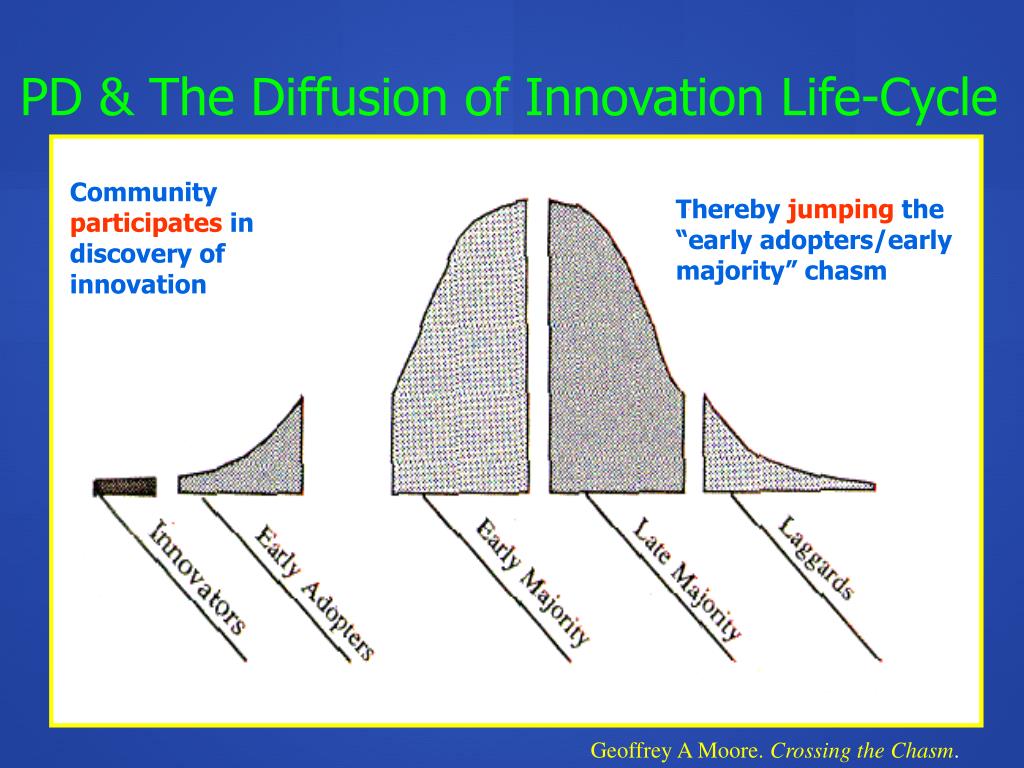 PD & The Diffusion of Innovation Life-Cycle

Community participates in discovery of innovation

Thereby jumping the “early adopters/early majority” chasm

Innovators

Early Adopters

Early Majority

Late Majority

Laggards

Geoffrey A Moore. Crossing the Chasm.